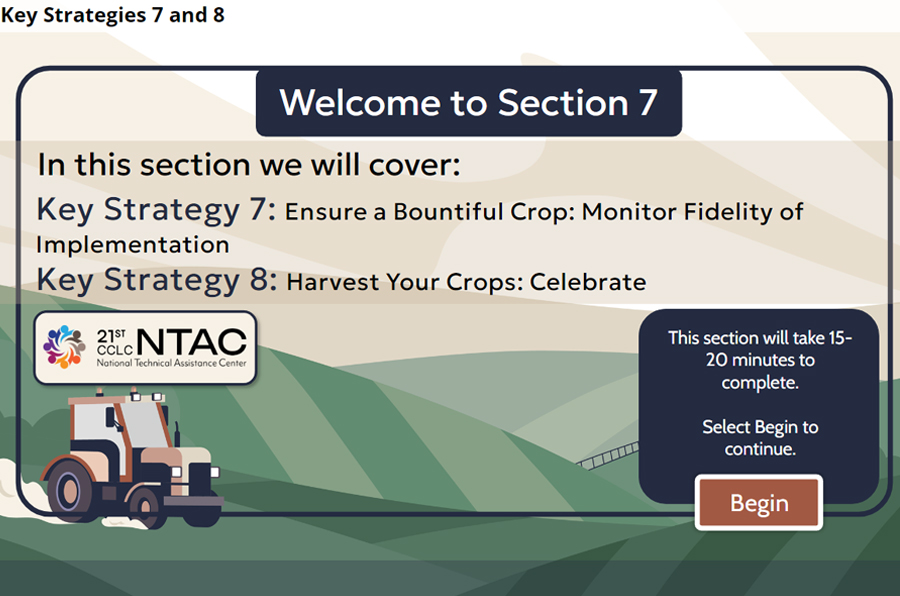 Key Strategies 7 and 8

Welcome to Section 7

In this section we will cover:

Key Strategy 7: Ensure a Bountiful Crop: Monitor Fidelity of Implementation

Key Strategy 8: Harvest Your Crops: Celebrate

21ST CCLC NTAC National Technical Assistance Center

This section will take 15-20 minutes to complete.

Select Begin to continue.

Begin